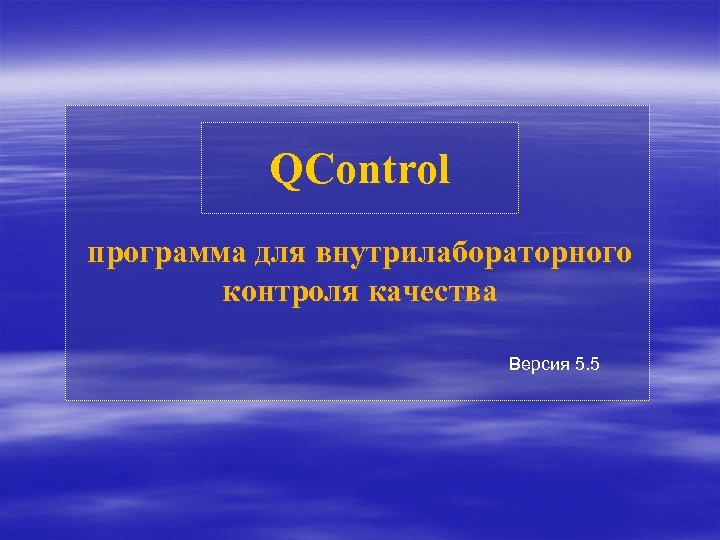 QControl

программа для внутрилабораторного контроля качества

Версия 5.5